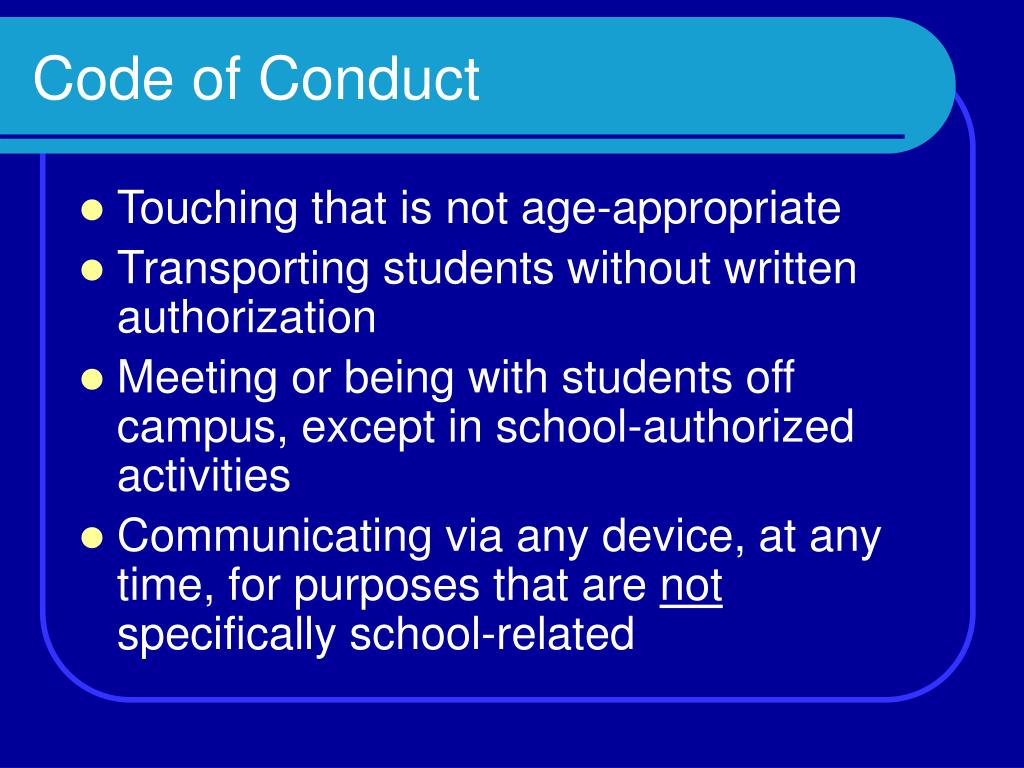 Code of Conduct

- Touching that is not age-appropriate
- Transporting students without written authorization
- Meeting or being with students off campus, except in school-authorized activities
- Communicating via any device, at any time, for purposes that are not specifically school-related